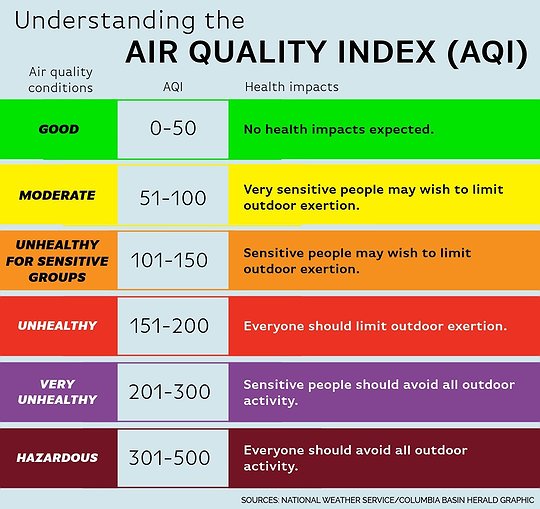 Understanding the
AIR QUALITY INDEX (AQI)

| Air quality conditions | AQI | Health impacts |
|---|---|---|
| GOOD | 0-50 | No health impacts expected. |
| MODERATE | 51-100 | Very sensitive people may wish to limit outdoor exertion. |
| UNHEALTHY FOR SENSITIVE GROUPS | 101-150 | Sensitive people may wish to limit outdoor exertion. |
| UNHEALTHY | 151-200 | Everyone should limit outdoor exertion. |
| VERY UNHEALTHY | 201-300 | Sensitive people should avoid all outdoor activity. |
| HAZARDOUS | 301-500 | Everyone should avoid all outdoor activity. |

SOURCES: NATIONAL WEATHER SERVICE/COLUMBIA BASIN HERALD GRAPHIC